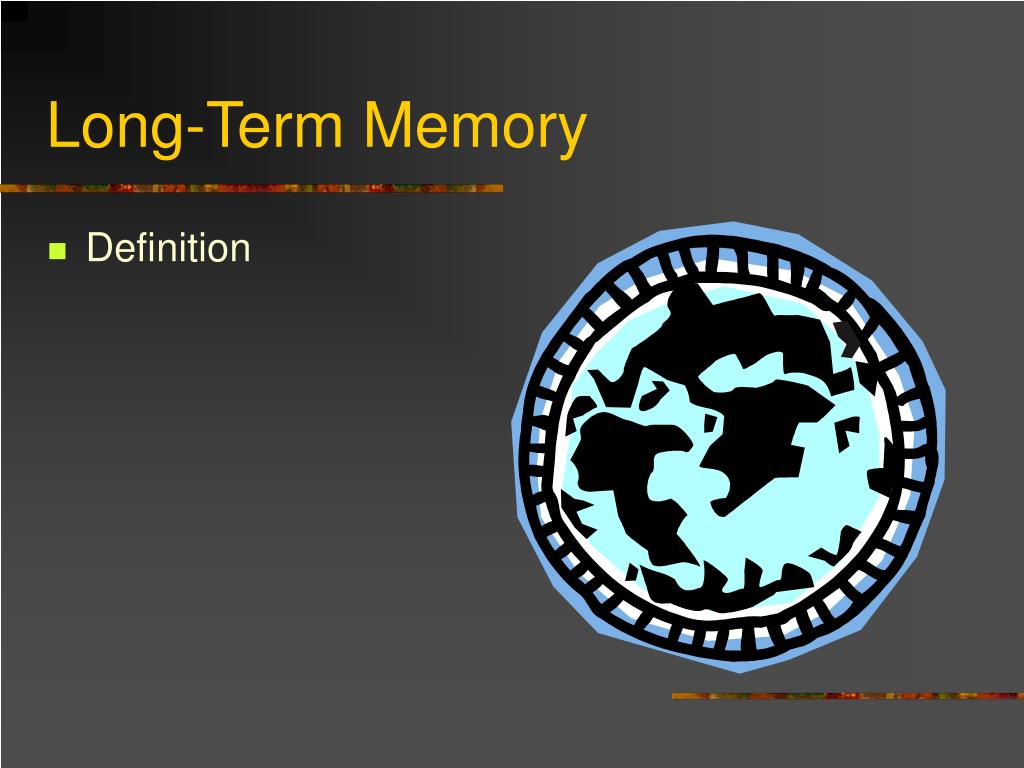 Long-Term Memory

Definition